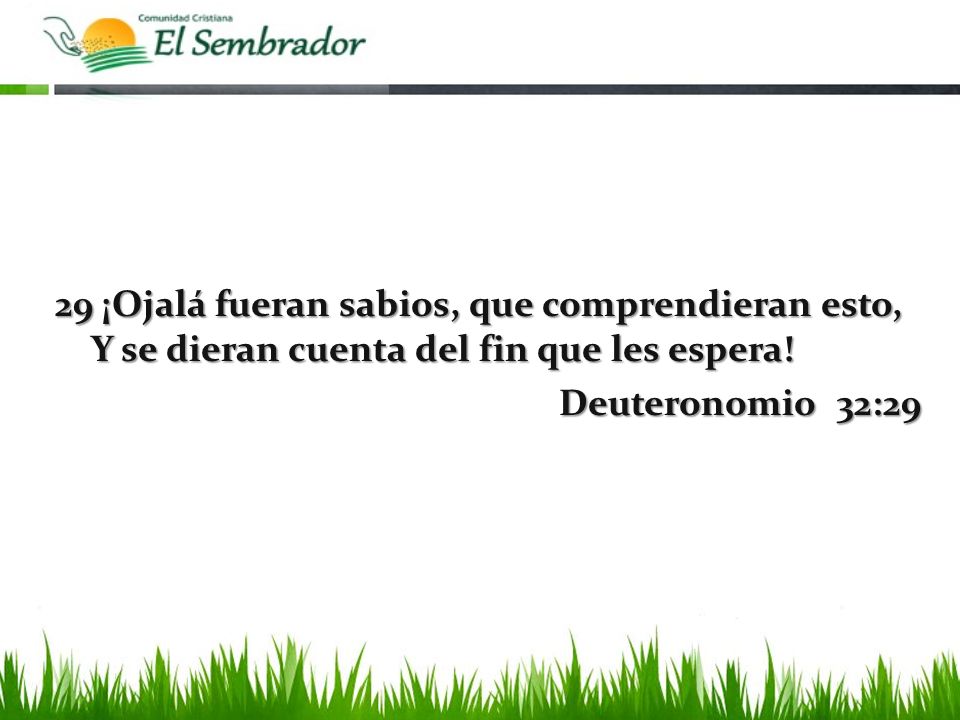 Comunidad Cristiana
El Sembrador

29 ¡Ojalá fueran sabios, que comprendieran esto, Y se dieran cuenta del fin que les espera!

Deuteronomio 32:29